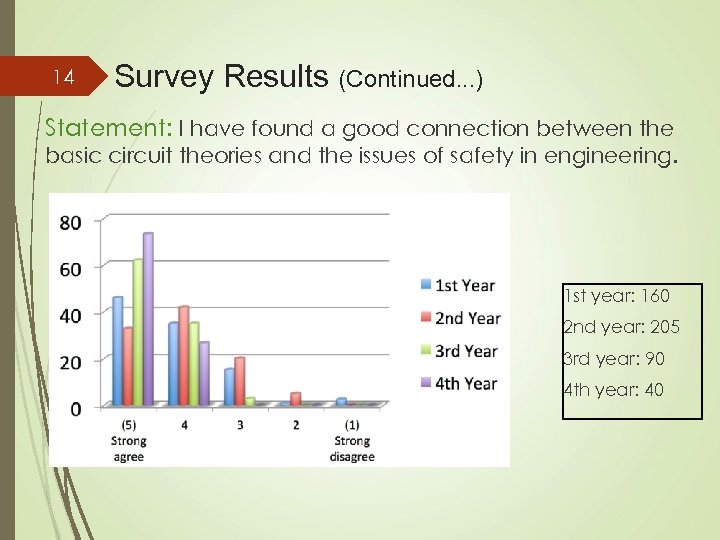 14

Survey Results (Continued...)

Statement: I have found a good connection between the basic circuit theories and the issues of safety in engineering.

80
60
40
20
0

(5) Strong agree
4
3
2
(1) Strong disagree

1st Year
2nd Year
3rd Year
4th Year

1st year: 160
2nd year: 205
3rd year: 90
4th year: 40